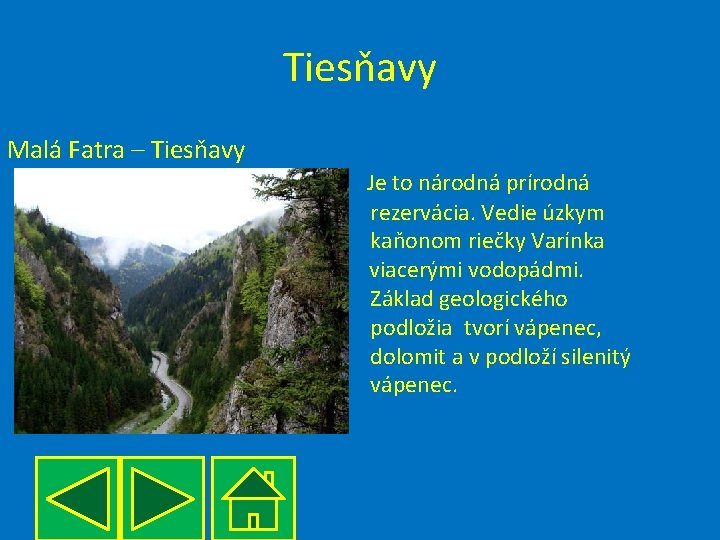 Tiesňavy

Malá Fatra – Tiesňavy

Je to národná prírodná rezervácia. Vedie úzkym kaňonom riečky Varínka viacerými vodopádmi. Základ geologického podložia tvorí vápenec, dolomit a v podloží silenitý vápenec.